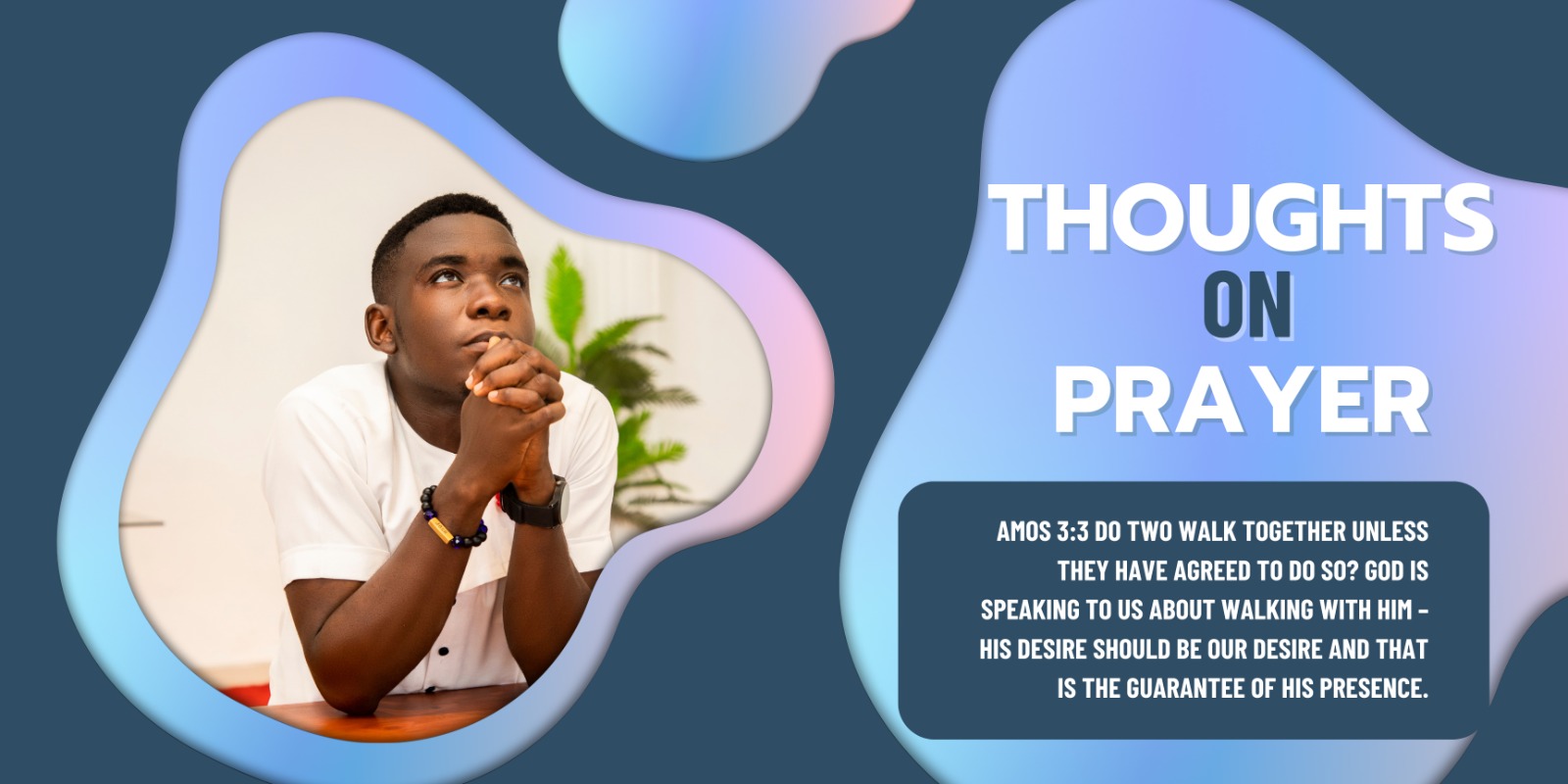 THOUGHTS
ON
PRAYER

AMOS 3:3 DO TWO WALK TOGETHER UNLESS THEY HAVE AGREED TO DO SO? GOD IS SPEAKING TO US ABOUT WALKING WITH HIM - HIS DESIRE SHOULD BE OUR DESIRE AND THAT IS THE GUARANTEE OF HIS PRESENCE.